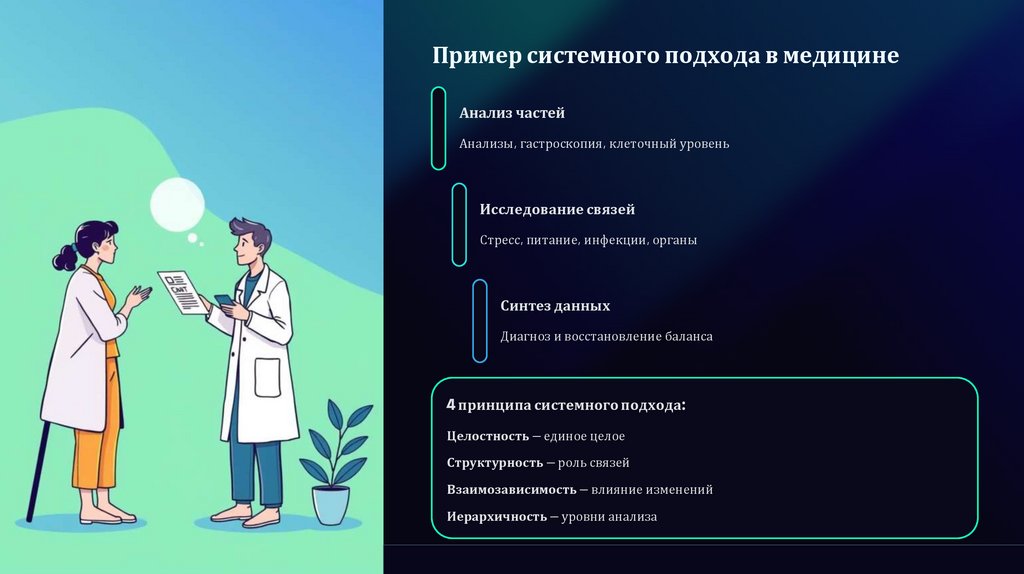 Пример системного подхода в медицине

Анализ частей

Анализы, гастроскопия, клеточный уровень

Исследование связей

Стресс, питание, инфекции, органы

Синтез данных

Диагноз и восстановление баланса

4 принципа системного подхода:

Целостность — единое целое

Структурность — роль связей

Взаимозависимость — влияние изменений

Иерархичность — уровни анализа